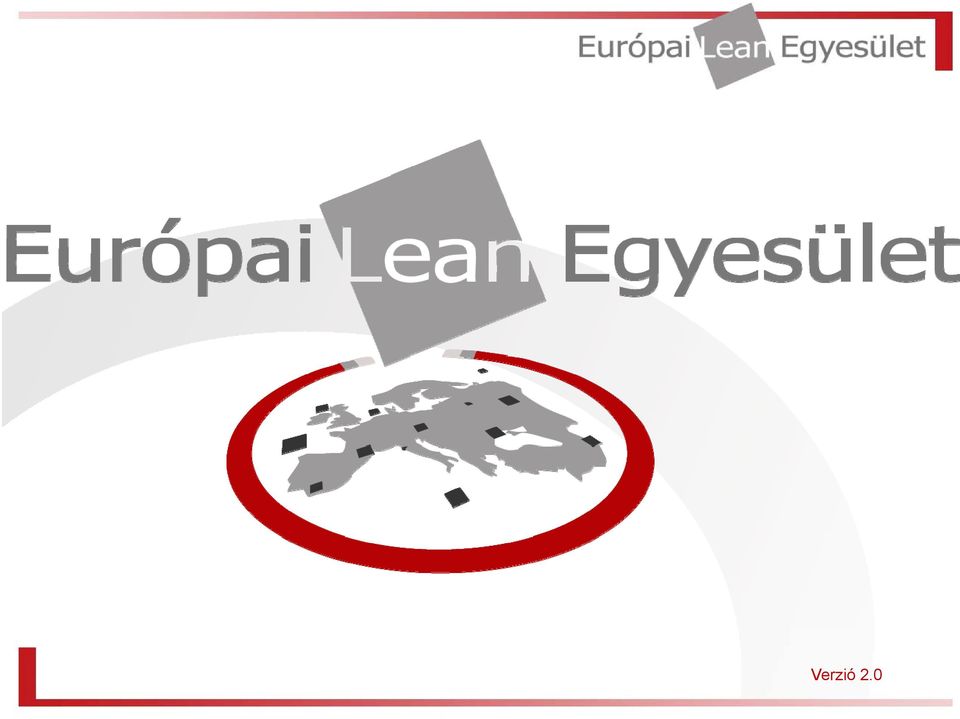 Európai Lean Egyesület

Európai Lean Egyesület

Verzió 2.0